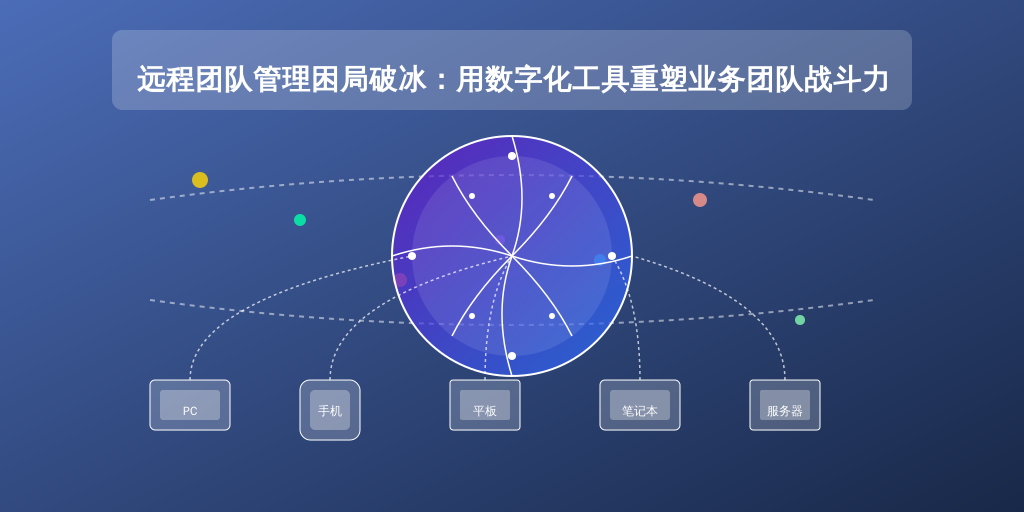 远程团队管理困局破冰：用数字化工具重塑业务团队战斗力

PC

手机

平板

笔记本

服务器